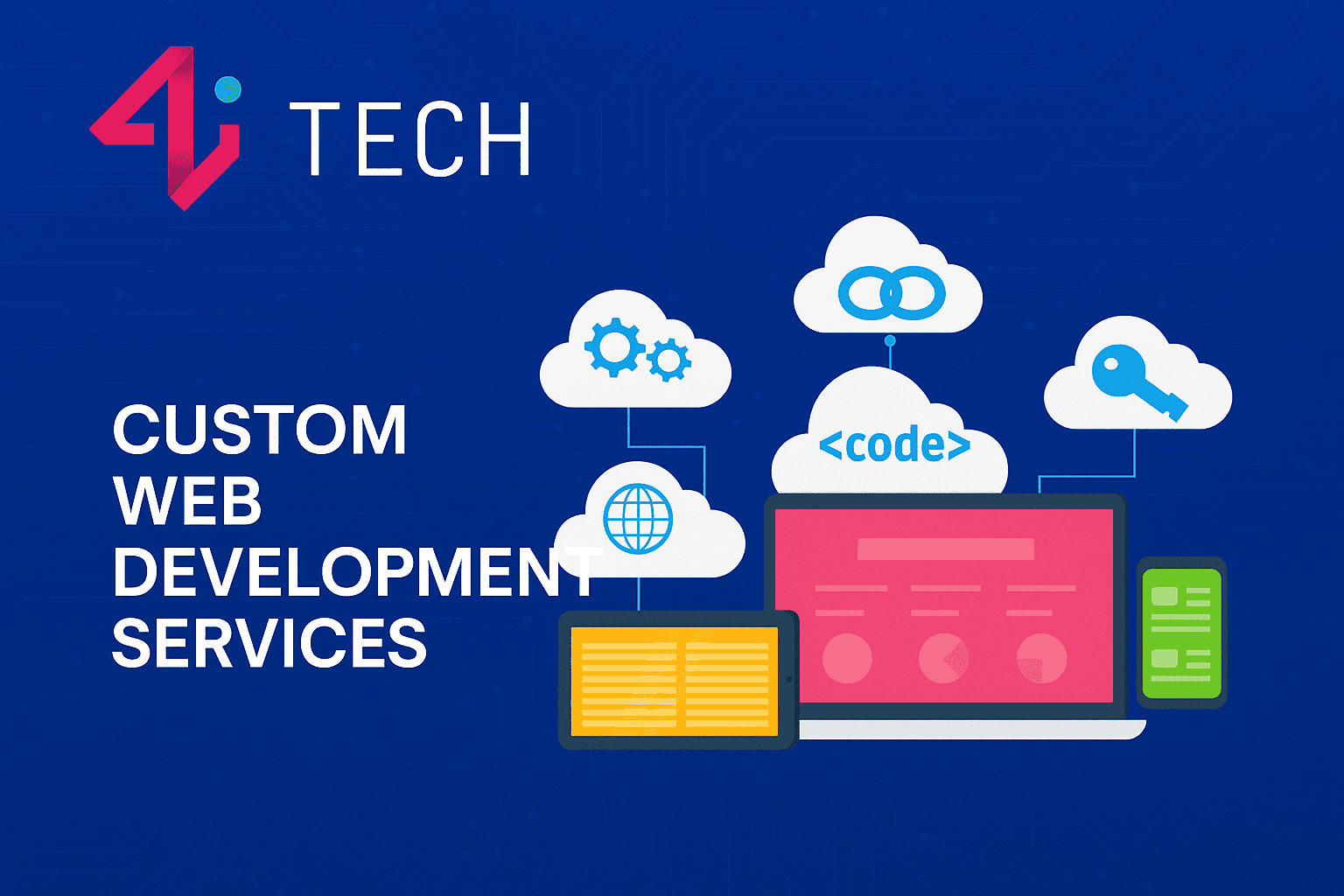 4i TECH

CUSTOM WEB DEVELOPMENT SERVICES

<code>